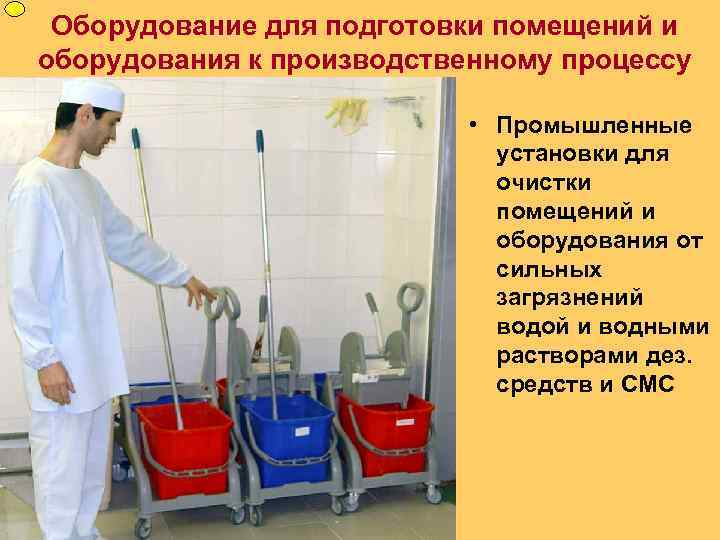 Оборудование для подготовки помещений и оборудования к производственному процессу

• Промышленные установки для очистки помещений и оборудования от сильных загрязнений водой и водными растворами дез. средств и СМС